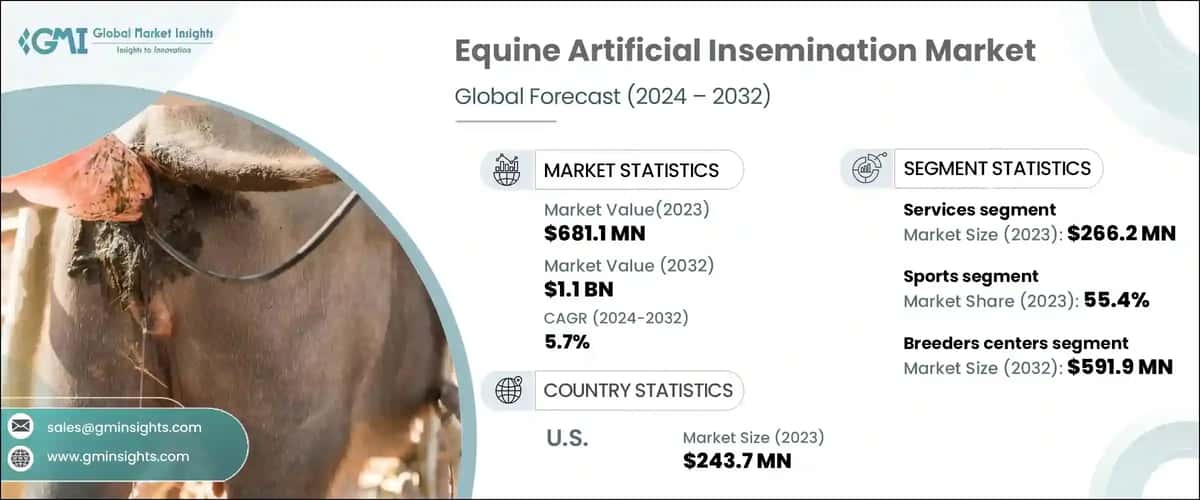 GMI Global Market Insights
Insights to Innovation

Equine Artificial Insemination Market

Global Forecast (2024 – 2032)

MARKET STATISTICS

Market Value(2023)
$681.1 MN

Market Value (2032)
$1.1 BN

CAGR (2024-2032)
5.7%

COUNTRY STATISTICS

U.S.

Market Size (2023)
$243.7 MN

SEGMENT STATISTICS

Services segment
Market Size (2023): $266.2 MN

Sports segment
Market Share (2023): 55.4%

Breeders centers segment
Market Size (2032): $591.9 MN

sales@gminsights.com

www.gminsights.com